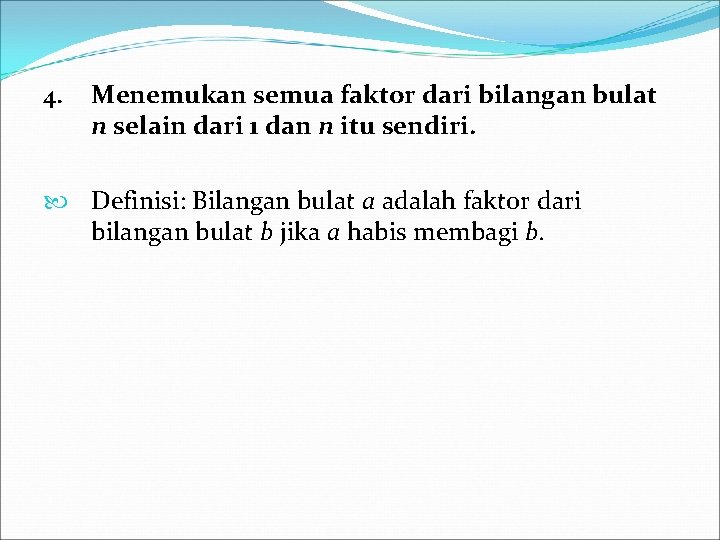 4. Menemukan semua faktor dari bilangan bulat $n$ selain dari 1 dan $n$ itu sendiri.

Definisi: Bilangan bulat $a$ adalah faktor dari bilangan bulat $b$ jika $a$ habis membagi $b$.